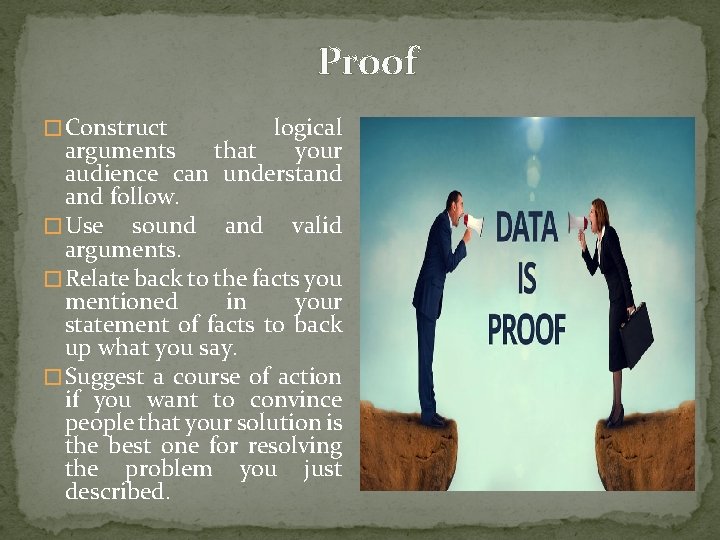 Proof

□ Construct logical arguments that your audience can understand and follow.

□ Use sound and valid arguments.

□ Relate back to the facts you mentioned in your statement of facts to back up what you say.

□ Suggest a course of action if you want to convince people that your solution is the best one for resolving the problem you just described.

DATA IS PROOF